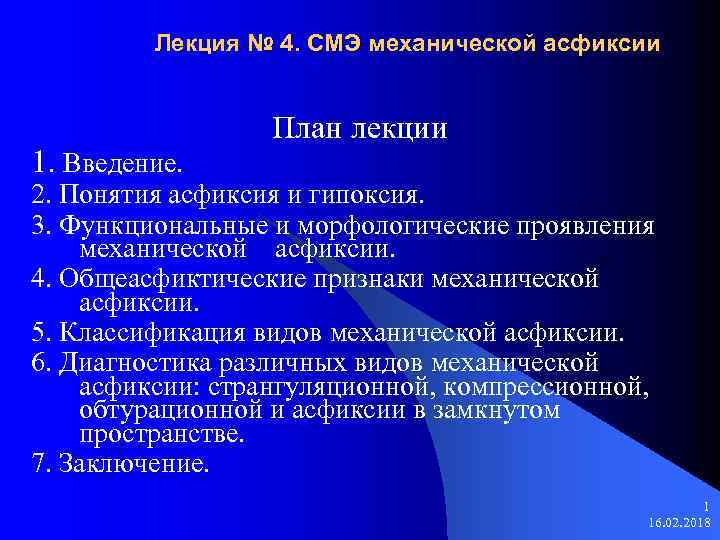 Лекция № 4. СМЭ механической асфиксии

План лекции

1. Введение.

2. Понятия асфиксия и гипоксия.

3. Функциональные и морфологические проявления механической асфиксии.

4. Общеасфиктические признаки механической асфиксии.

5. Классификация видов механической асфиксии.

6. Диагностика различных видов механической асфиксии: странгуляционной, компрессионной, обтурационной и асфиксии в замкнутом пространстве.

7. Заключение.

1
16.02.2018